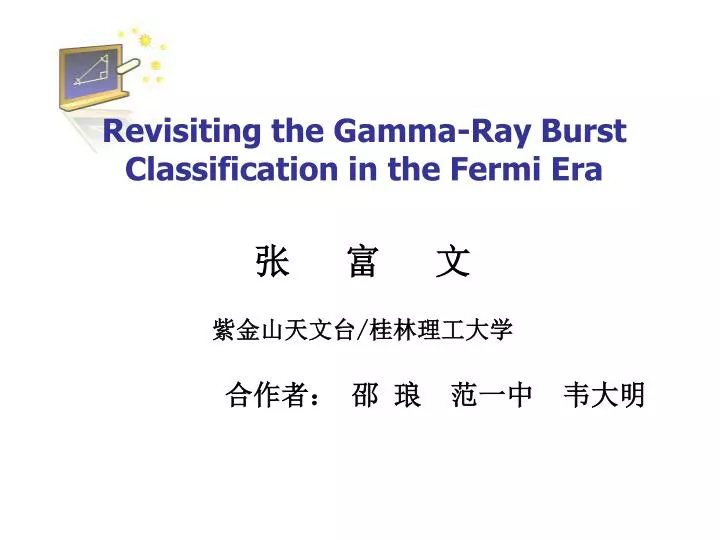 Revisiting the Gamma-Ray Burst Classification in the Fermi Era

张 富 文

紫金山天文台/桂林理工大学

合作者： 邵 琅 范一中 韦大明